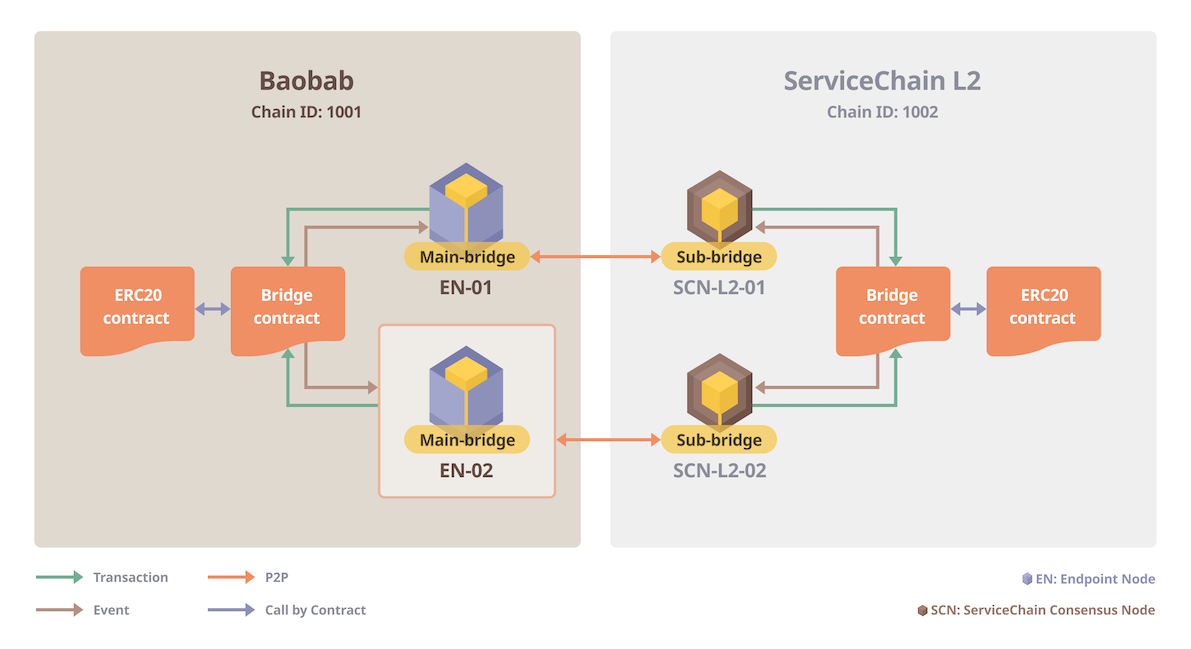 Baobab
Chain ID: 1001

ERC20 contract

Bridge contract

Main-bridge
EN-01

Main-bridge
EN-02

ServiceChain L2
Chain ID: 1002

Sub-bridge
SCN-L2-01

Sub-bridge
SCN-L2-02

Bridge contract

ERC20 contract

Transaction
Event
P2P
Call by Contract

EN: Endpoint Node
SCN: ServiceChain Consensus Node